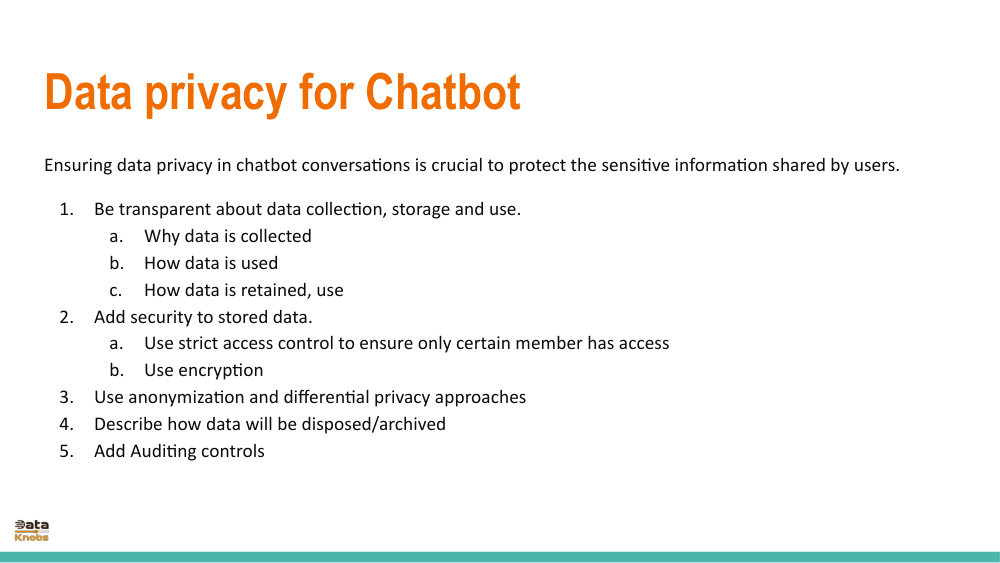 Data privacy for Chatbot

Ensuring data privacy in chatbot conversations is crucial to protect the sensitive information shared by users.

1. Be transparent about data collection, storage and use.
   a. Why data is collected
   b. How data is used
   c. How data is retained, use
2. Add security to stored data.
   a. Use strict access control to ensure only certain member has access
   b. Use encryption
3. Use anonymization and differential privacy approaches
4. Describe how data will be disposed/archived
5. Add Auditing controls

Data Knobs